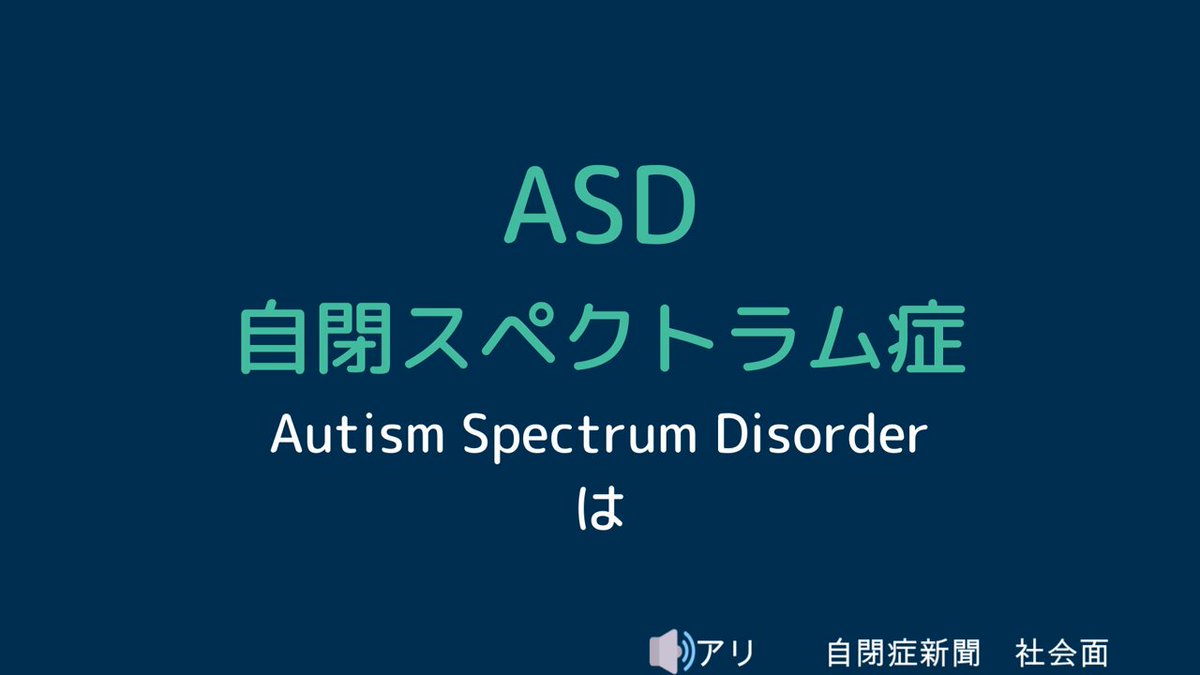 ASD
自閉スペクトラム症
Autism Spectrum Disorder
は

アリ　自閉症新聞　社会面